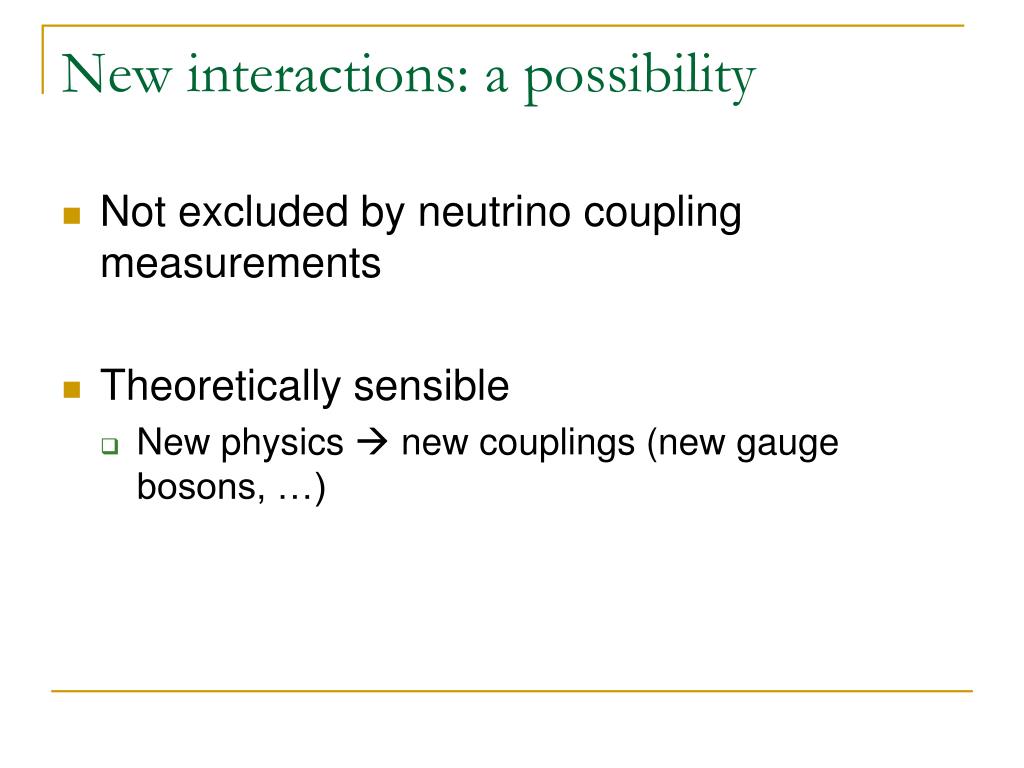 New interactions: a possibility

Not excluded by neutrino coupling measurements

Theoretically sensible

New physics → new couplings (new gauge bosons, …)